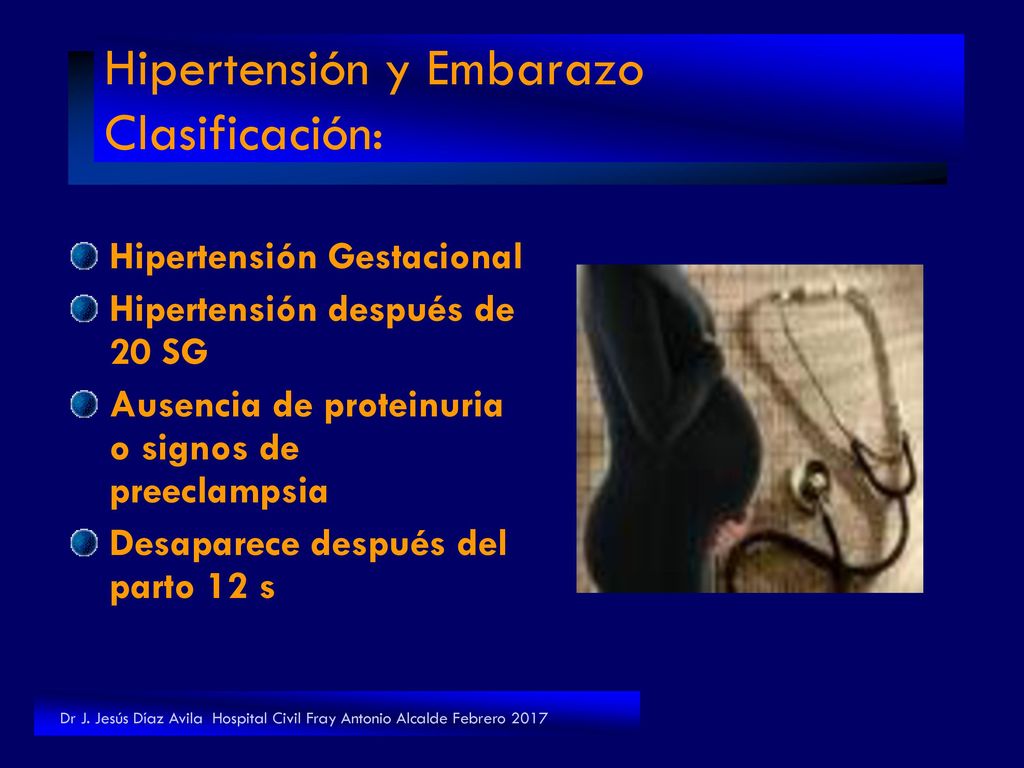 Hipertensión y Embarazo
Clasificación:

Hipertensión Gestacional

Hipertensión después de 20 SG

Ausencia de proteinuria o signos de preeclampsia

Desaparece después del parto 12 s

Dr J. Jesús Díaz Avila Hospital Civil Fray Antonio Alcalde Febrero 2017